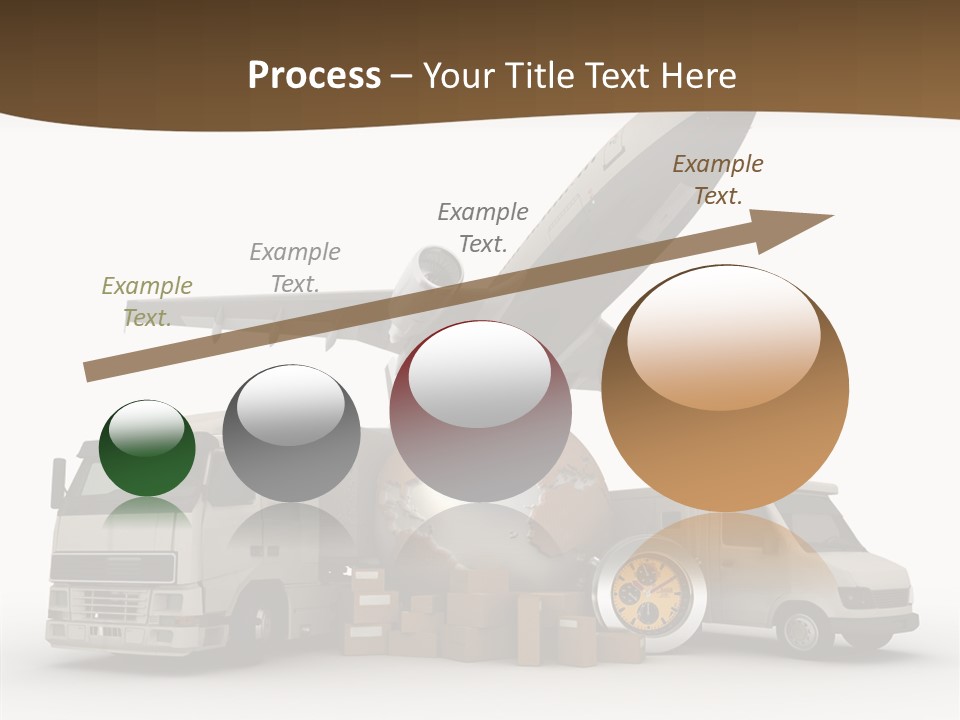 Process – Your Title Text Here

Example Text.

Example Text.

Example Text.

Example Text.